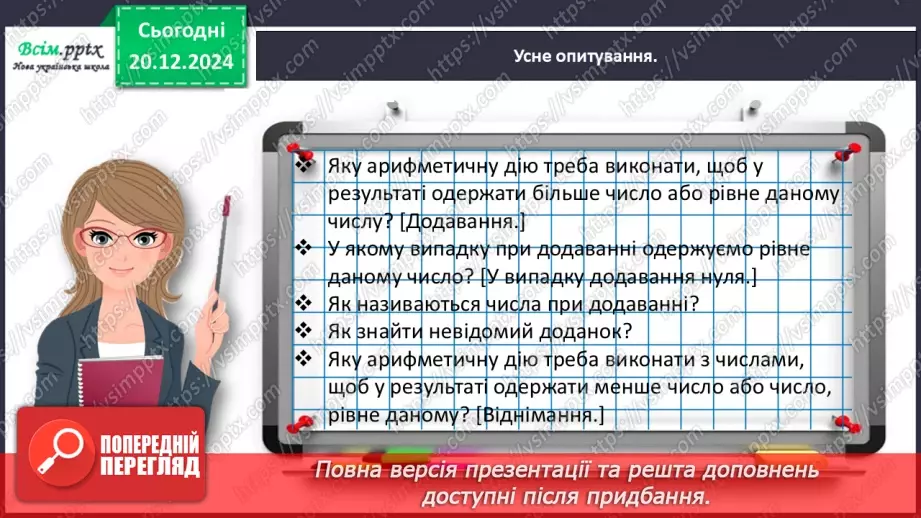 Всім.pptx
Нова українська школа

Сьогодні
20.12.2024

Усне опитування.

❖ Яку арифметичну дію треба виконати, щоб у результаті одержати більше число або рівне даному числу? [Додавання.]
❖ У якому випадку при додаванні одержуємо рівне даному число? [У випадку додавання нуля.]
❖ Як називаються числа при додаванні?
❖ Як знайти невідомий доданок?
❖ Яку арифметичну дію треба виконати з числами, щоб у результаті одержати менше число або число, рівне даному? [Віднімання.]

ПОПЕРЕДНІЙ ПЕРЕГЛЯД

Повна версія презентації та решта доповнень доступні після придбання.

https://vsimpptx.com